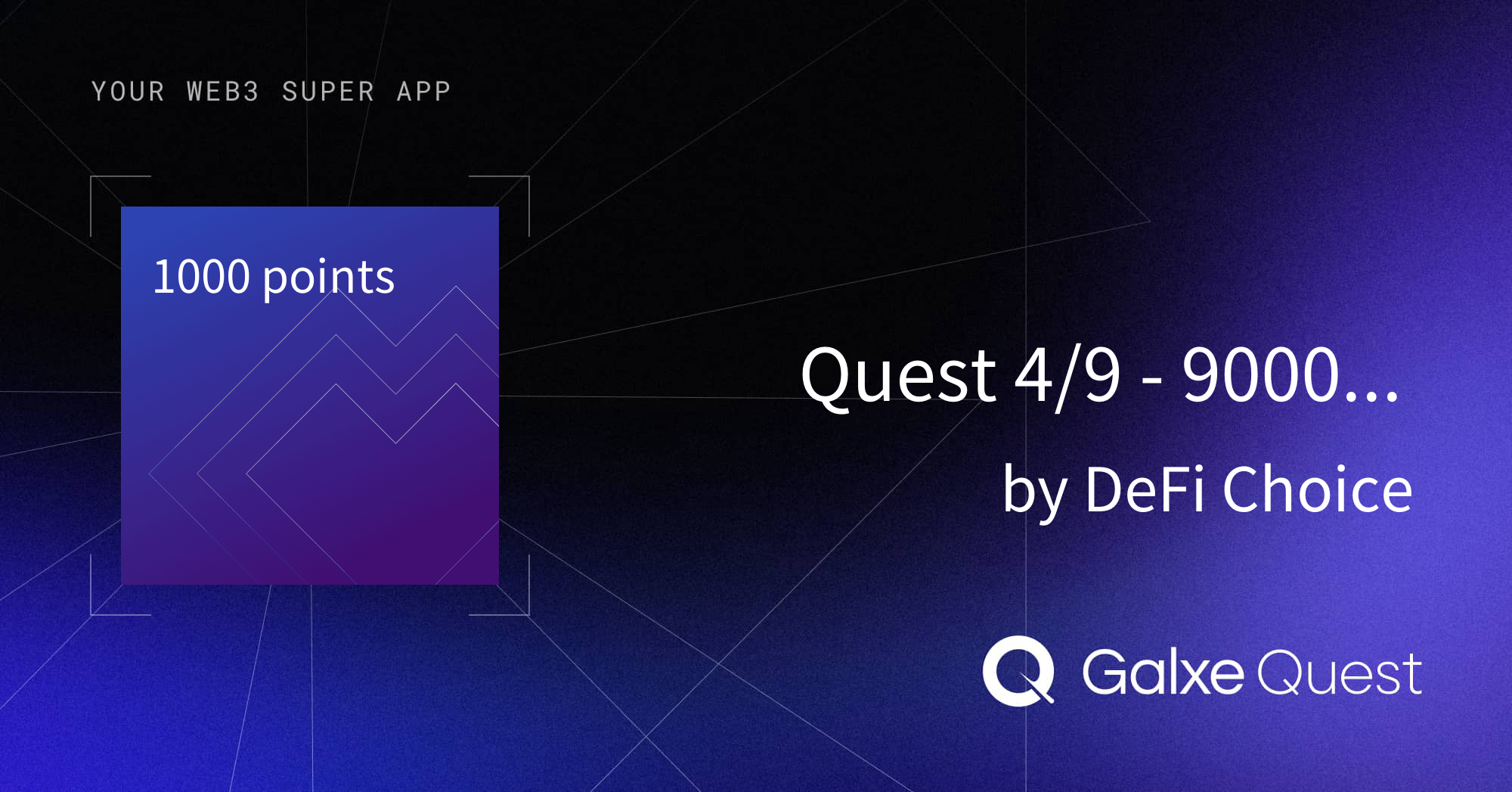 YOUR WEB3 SUPER APP

1000 points

Quest 4/9 - 9000...

by DeFi Choice

Galxe Quest